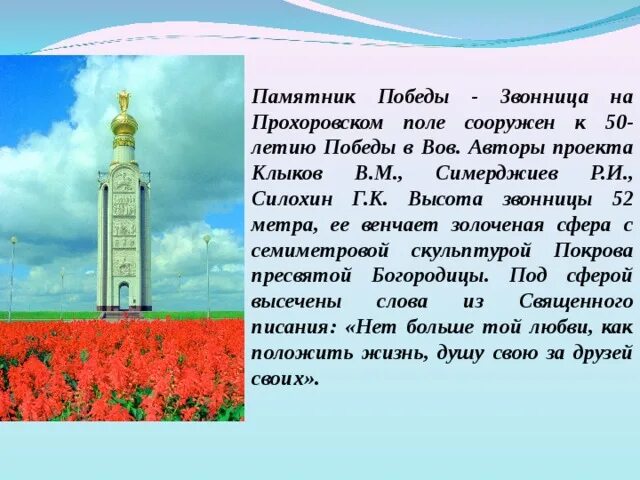 Памятник Победы - Звонница на Прохоровском поле сооружен к 50-летию Победы в Вов. Авторы проекта Клыков В.М., Симерджиев Р.И., Силохин Г.К. Высота звонницы 52 метра, ее венчает золоченая сфера с семиметровой скульптурой Покрова пресвятой Богородицы. Под сферой высечены слова из Священного писания: «Нет больше той любви, как положить жизнь, душу свою за друзей своих».